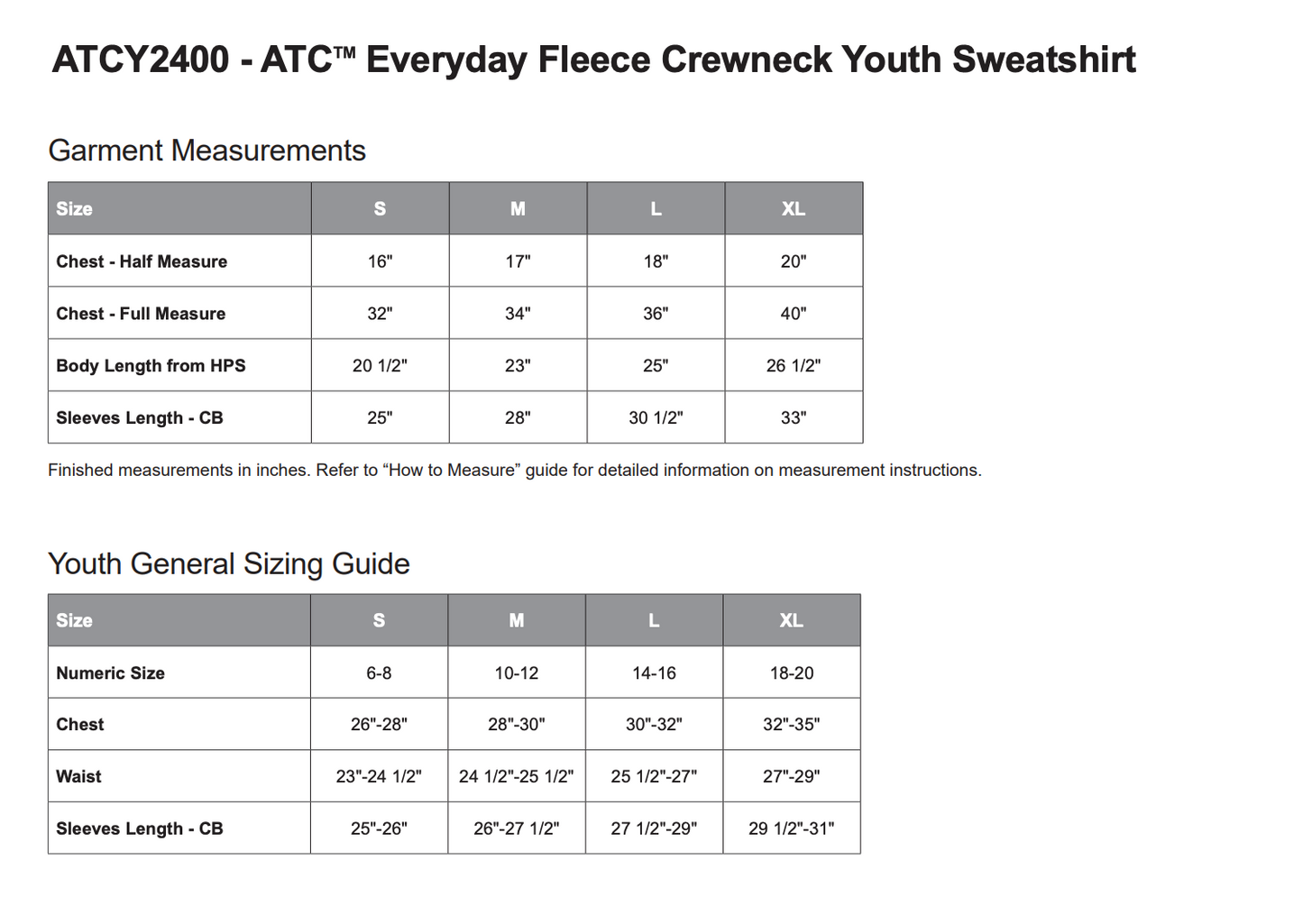 ATCY2400 - ATC™ Everyday Fleece Crewneck Youth Sweatshirt

Garment Measurements

| Size | S | M | L | XL |
|---|---|---|---|---|
| Chest - Half Measure | 16" | 17" | 18" | 20" |
| Chest - Full Measure | 32" | 34" | 36" | 40" |
| Body Length from HPS | 20 1/2" | 23" | 25" | 26 1/2" |
| Sleeves Length - CB | 25" | 28" | 30 1/2" | 33" |

Finished measurements in inches. Refer to “How to Measure” guide for detailed information on measurement instructions.

Youth General Sizing Guide

| Size | S | M | L | XL |
|---|---|---|---|---|
| Numeric Size | 6-8 | 10-12 | 14-16 | 18-20 |
| Chest | 26"-28" | 28"-30" | 30"-32" | 32"-35" |
| Waist | 23"-24 1/2" | 24 1/2"-25 1/2" | 25 1/2"-27" | 27"-29" |
| Sleeves Length - CB | 25"-26" | 26"-27 1/2" | 27 1/2"-29" | 29 1/2"-31" |